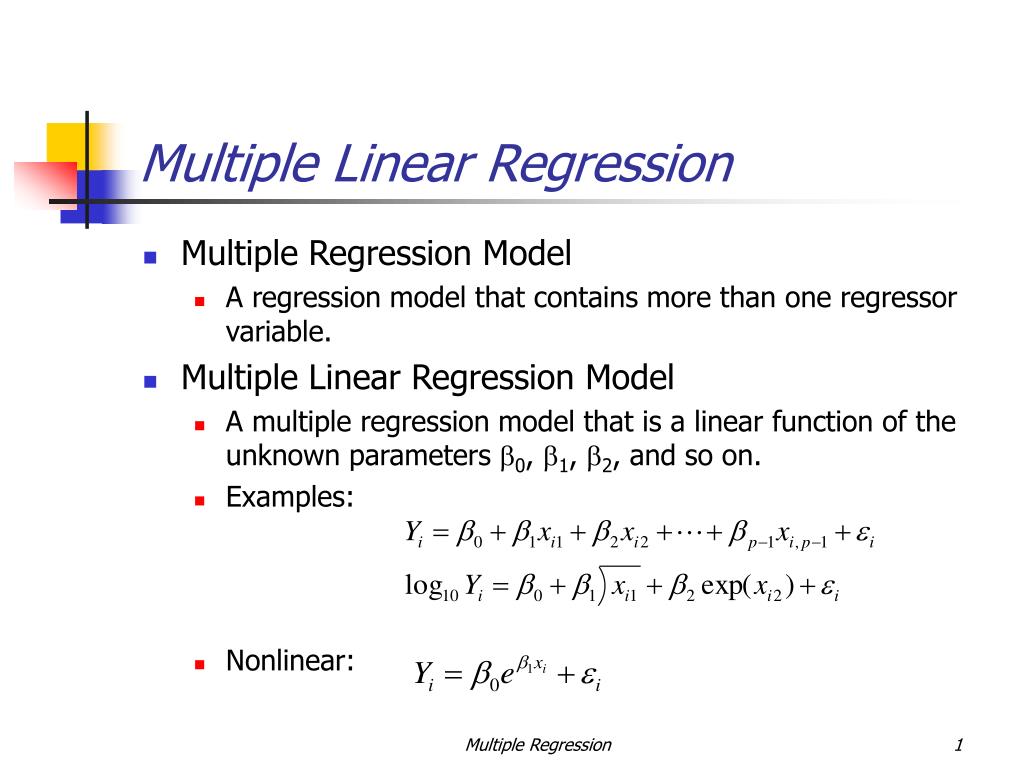 Multiple Linear Regression

Multiple Regression Model

A regression model that contains more than one regressor variable.

Multiple Linear Regression Model

A multiple regression model that is a linear function of the unknown parameters $\beta_0$, $\beta_1$, $\beta_2$, and so on.

Examples:

$Y_i = \beta_0 + \beta_1 x_{i1} + \beta_2 x_{i2} + \cdots + \beta_{p-1} x_{i,p-1} + \varepsilon_i$

$\log_{10} Y_i = \beta_0 + \beta_1 \sqrt{x_{i1}} + \beta_2 \exp(x_{i2}) + \varepsilon_i$

Nonlinear: $Y_i = \beta_0 e^{\beta_1 x_i} + \varepsilon_i$

Multiple Regression

1